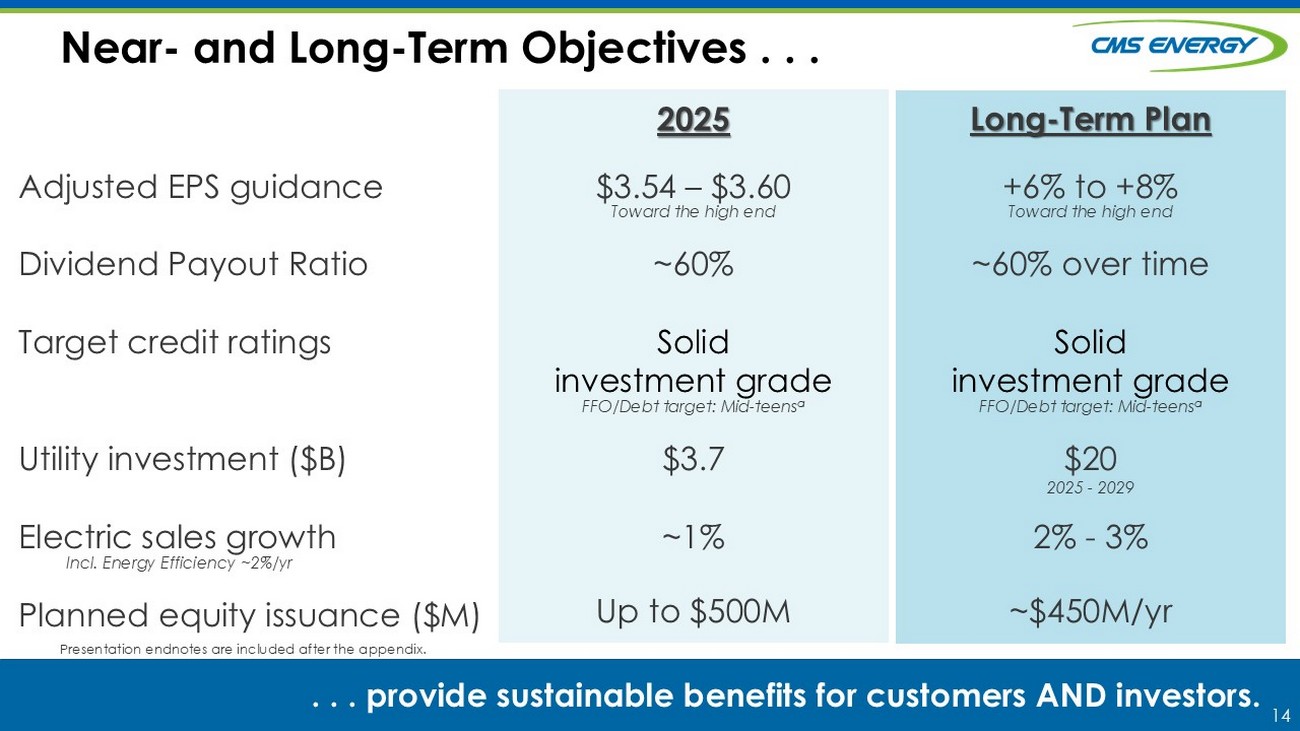 Near- and Long-Term Objectives . . .

CMS ENERGY

| | 2025 | Long-Term Plan |
|---|---|---|
| Adjusted EPS guidance | \$3.54 – \$3.60 Toward the high end | +6% to +8% Toward the high end |
| Dividend Payout Ratio | ~60% | ~60% over time |
| Target credit ratings | Solid investment grade FFO/Debt target: Mid-teens$^a$ | Solid investment grade FFO/Debt target: Mid-teens$^a$ |
| Utility investment (\$B) | \$3.7 | \$20 2025 - 2029 |
| Electric sales growth Incl. Energy Efficiency ~2%/yr | ~1% | 2% - 3% |
| Planned equity issuance (\$M) | Up to \$500M | ~\$450M/yr |

Presentation endnotes are included after the appendix.

. . . provide sustainable benefits for customers AND investors.

14